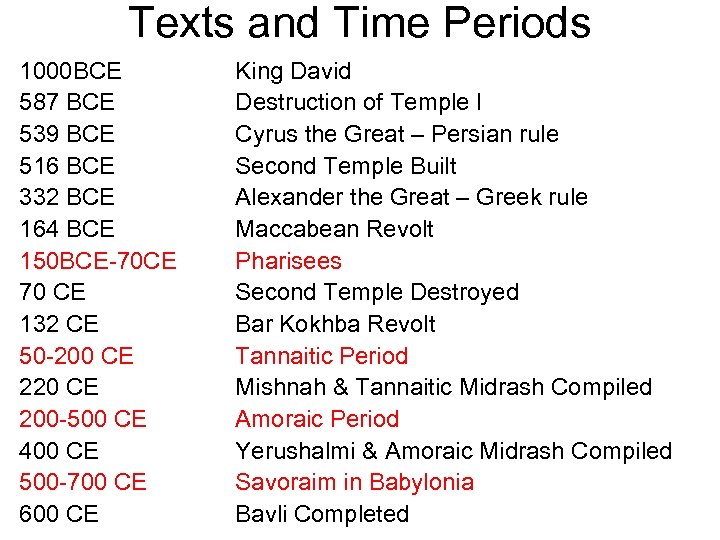 Texts and Time Periods

| | |
|---|---|
| 1000BCE | King David |
| 587 BCE | Destruction of Temple I |
| 539 BCE | Cyrus the Great – Persian rule |
| 516 BCE | Second Temple Built |
| 332 BCE | Alexander the Great – Greek rule |
| 164 BCE | Maccabean Revolt |
| 150BCE-70CE | Pharisees |
| 70 CE | Second Temple Destroyed |
| 132 CE | Bar Kokhba Revolt |
| 50-200 CE | Tannaitic Period |
| 220 CE | Mishnah & Tannaitic Midrash Compiled |
| 200-500 CE | Amoraic Period |
| 400 CE | Yerushalmi & Amoraic Midrash Compiled |
| 500-700 CE | Savoraim in Babylonia |
| 600 CE | Bavli Completed |